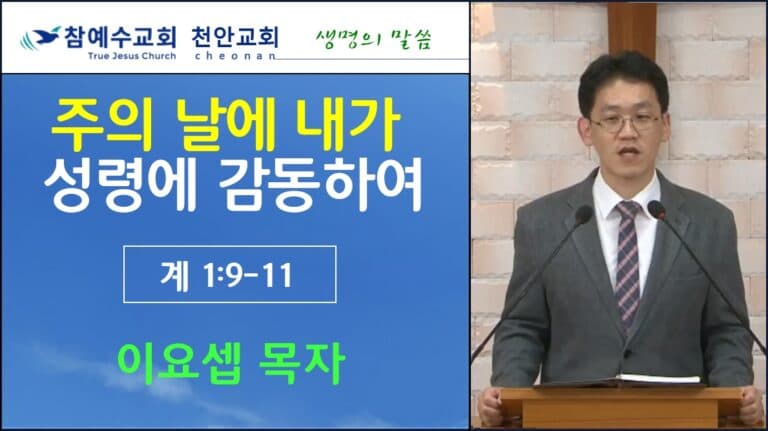 참예수교회 천안교회
True Jesus Church cheonan
생명의 말씀

주의 날에 내가 성령에 감동하여

계 1:9-11

이요셉 목자